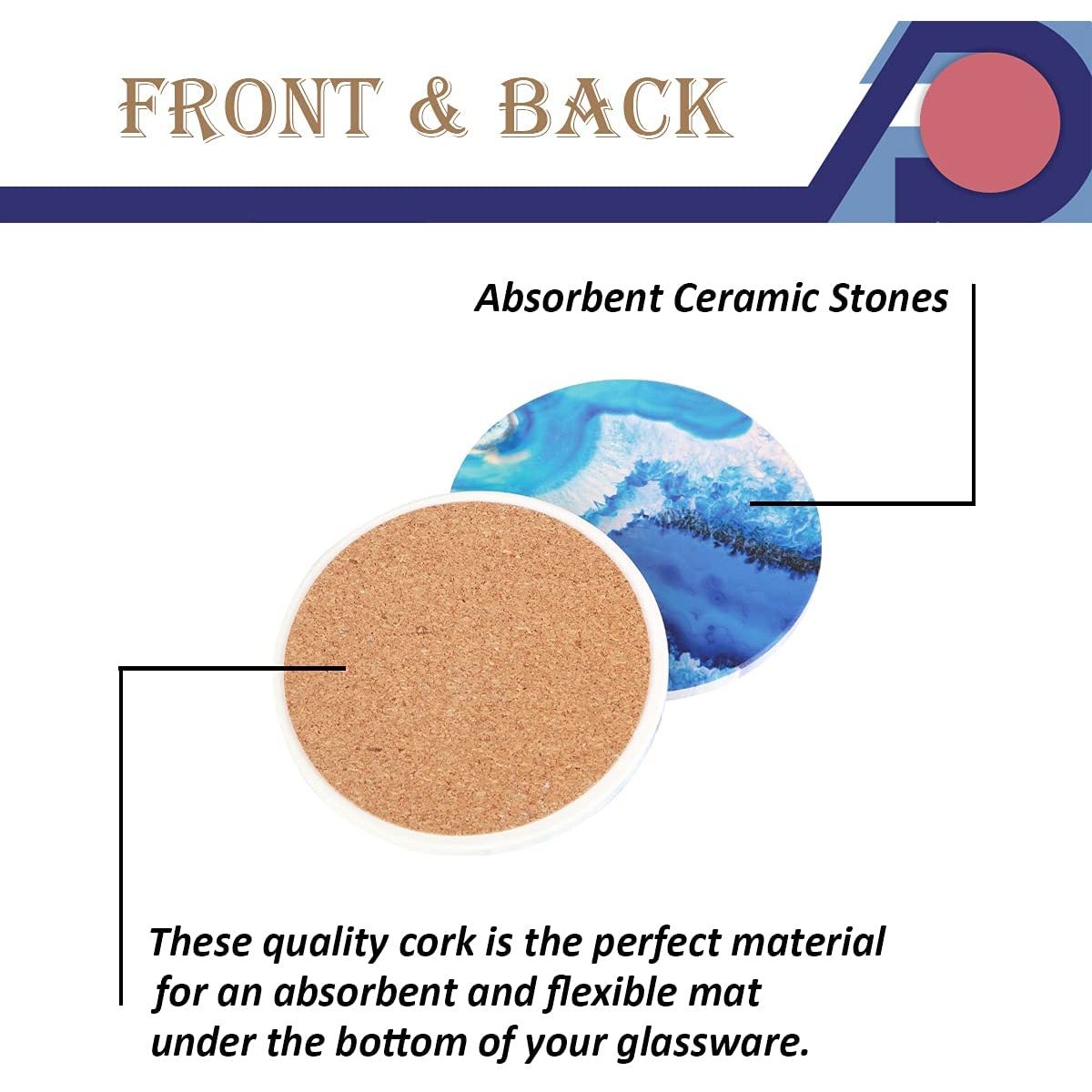 FRONT & BACK

Absorbent Ceramic Stones

These quality cork is the perfect material for an absorbent and flexible mat under the bottom of your glassware.